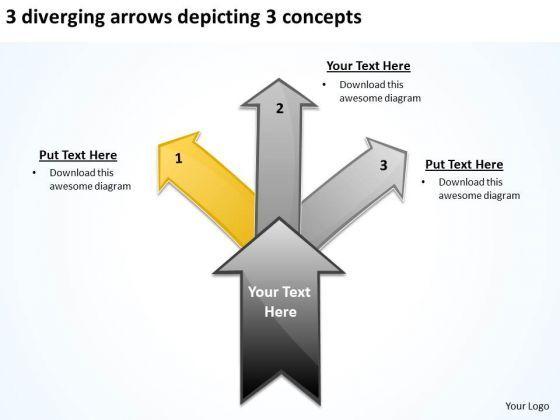 3 diverging arrows depicting 3 concepts

Your Text Here
• Download this awesome diagram

2

Put Text Here
• Download this awesome diagram

1

3

Put Text Here
• Download this awesome diagram

Your Text Here

Your Logo